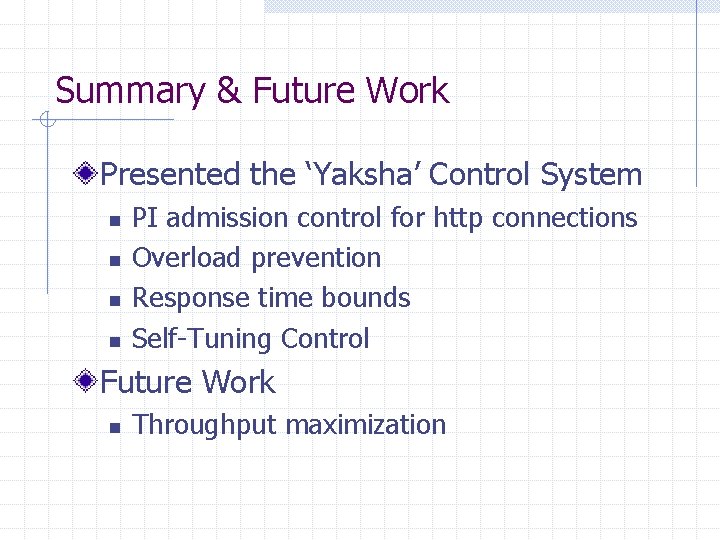 Summary & Future Work

Presented the ‘Yaksha’ Control System

- PI admission control for http connections
- Overload prevention
- Response time bounds
- Self-Tuning Control

Future Work

- Throughput maximization